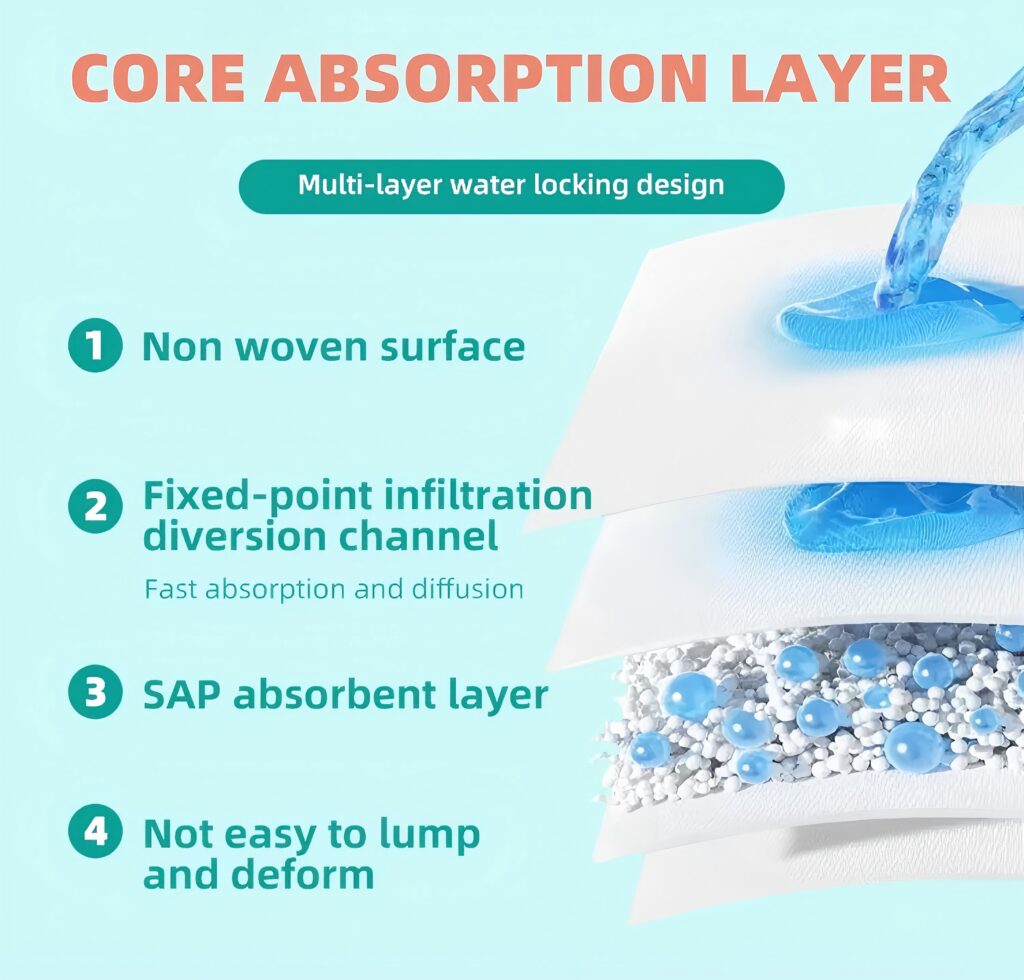 CORE ABSORPTION LAYER

Multi-layer water locking design

1 Non woven surface

2 Fixed-point infiltration diversion channel

Fast absorption and diffusion

3 SAP absorbent layer

4 Not easy to lump and deform